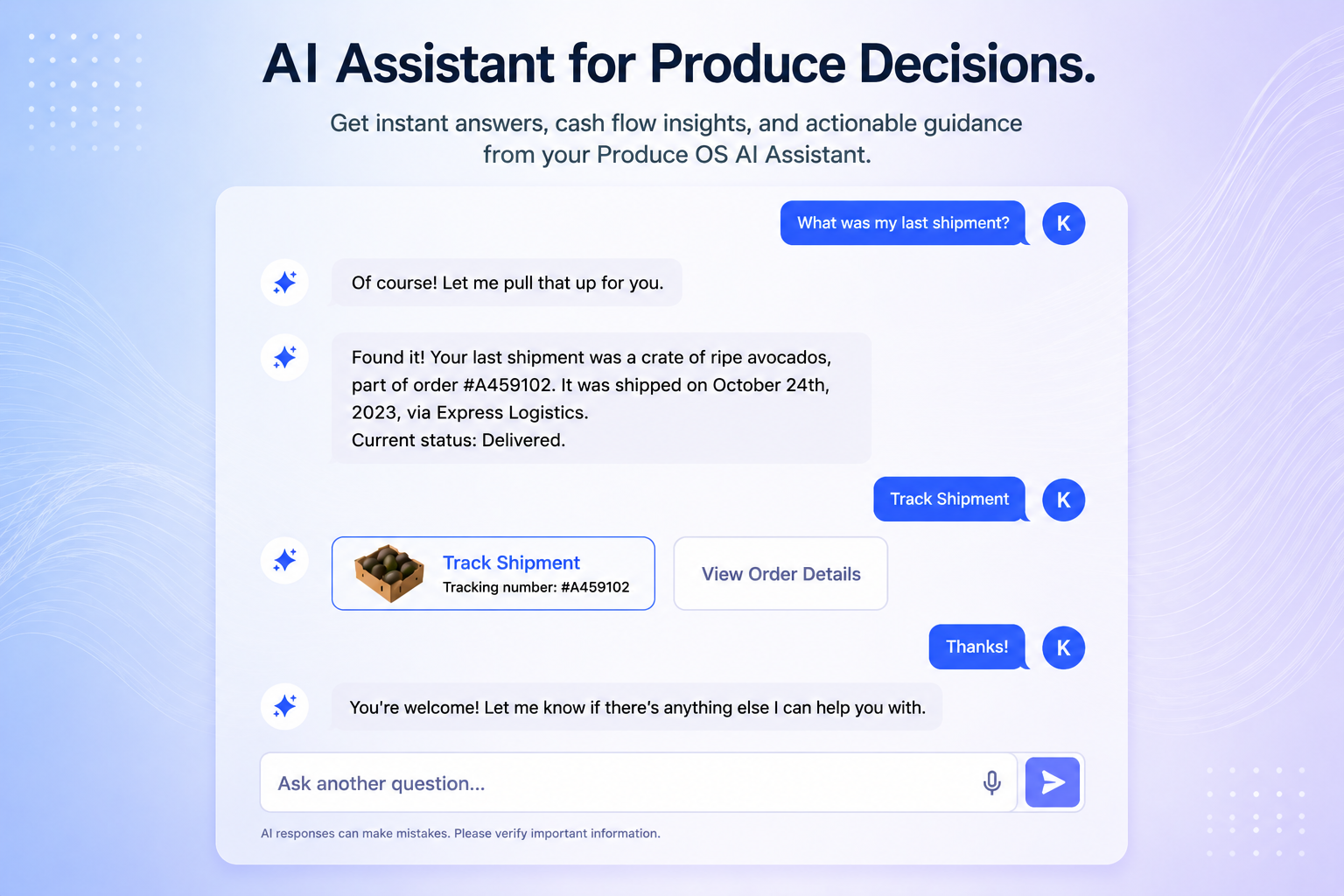 AI Assistant for Produce Decisions.

Get instant answers, cash flow insights, and actionable guidance from your Produce OS AI Assistant.

What was my last shipment?

K

Of course! Let me pull that up for you.

Found it! Your last shipment was a crate of ripe avocados, part of order #A459102. It was shipped on October 24th, 2023, via Express Logistics.
Current status: Delivered.

Track Shipment

K

Track Shipment
Tracking number: #A459102

View Order Details

Thanks!

K

You're welcome! Let me know if there's anything else I can help you with.

Ask another question...

AI responses can make mistakes. Please verify important information.